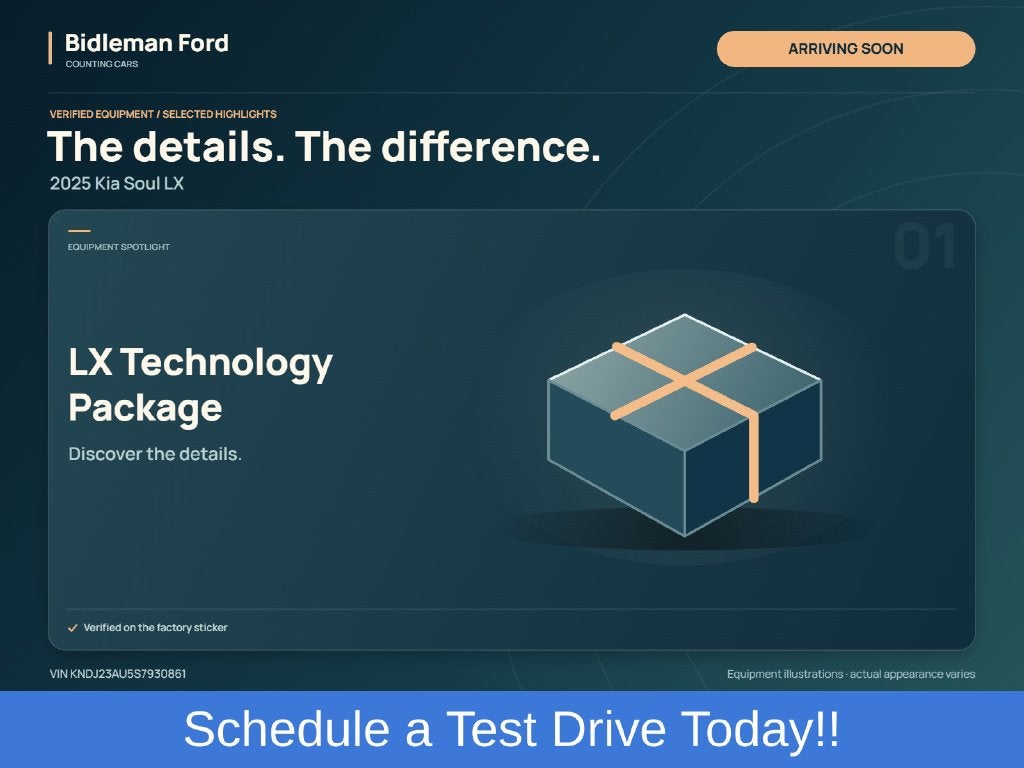 Bidleman Ford
COUNTING CARS

ARRIVING SOON

VERIFIED EQUIPMENT / SELECTED HIGHLIGHTS

The details. The difference.

2025 Kia Soul LX

EQUIPMENT SPOTLIGHT

01

LX Technology Package

Discover the details.

✓ Verified on the factory sticker

VIN KNDJ23AU5S7930861

Equipment illustrations · actual appearance varies

Schedule a Test Drive Today!!